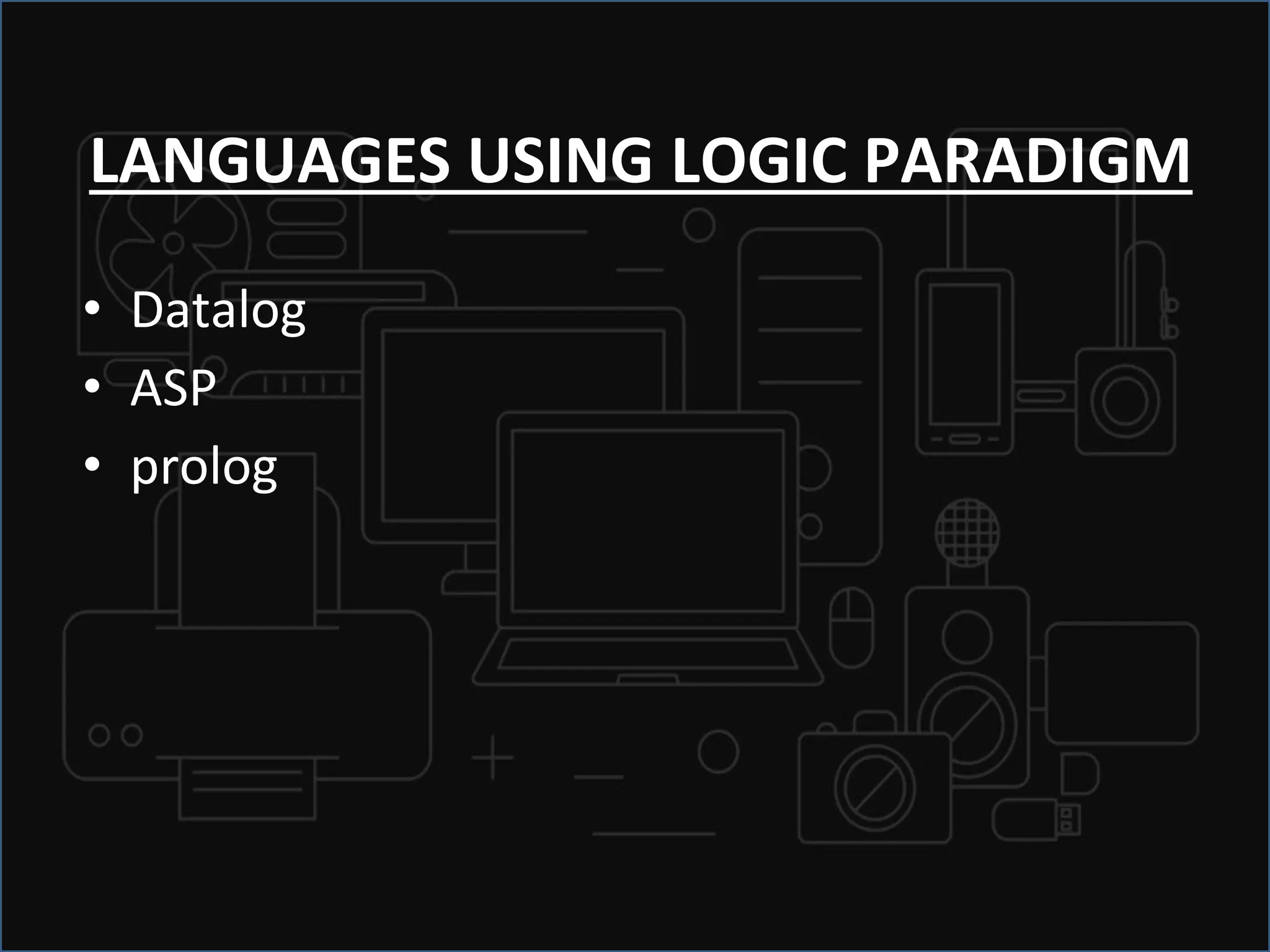 LANGUAGES USING LOGIC PARADIGM

• Datalog
• ASP
• prolog